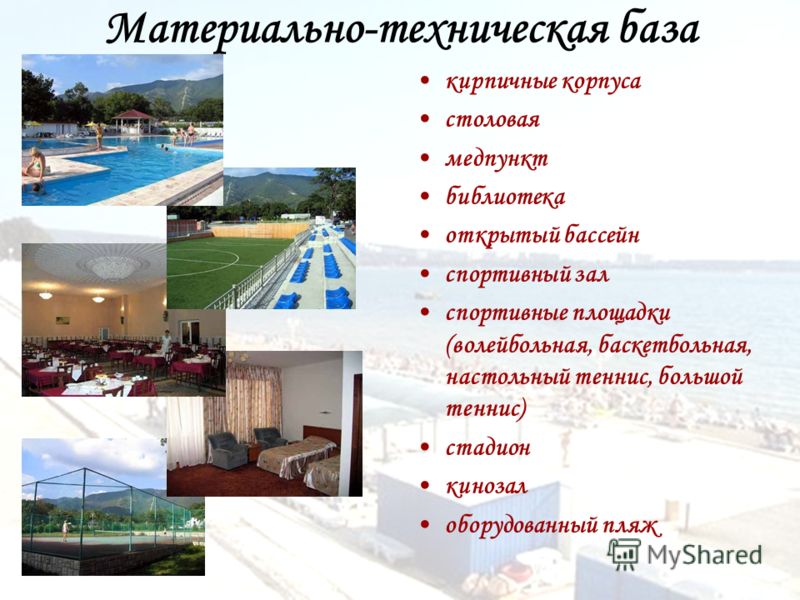 Материально-техническая база

• кирпичные корпуса
• столовая
• медпункт
• библиотека
• открытый бассейн
• спортивный зал
• спортивные площадки (волейбольная, баскетбольная, настольный теннис, большой теннис)
• стадион
• кинозал
• оборудованный пляж

MyShared